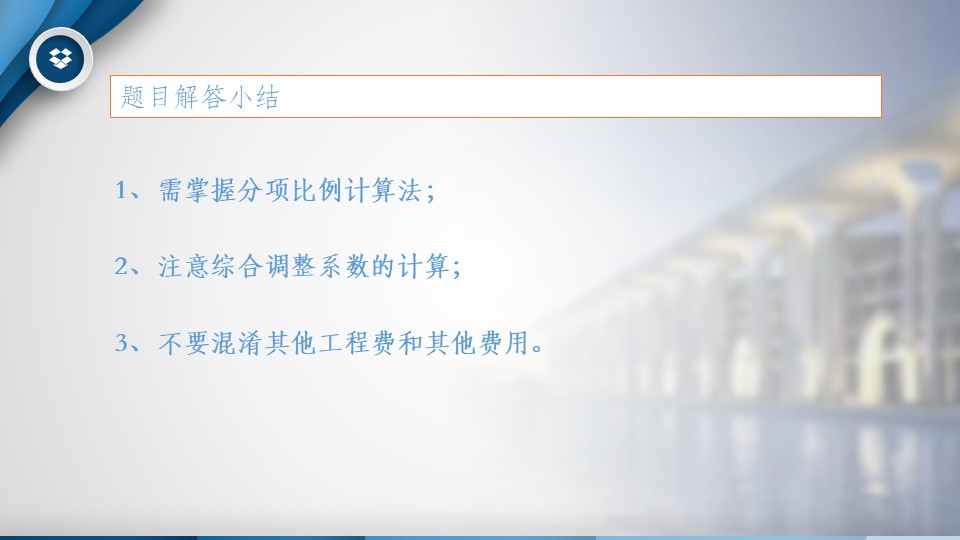 题目解答小结

1、需掌握分项比例计算法；

2、注意综合调整系数的计算；

3、不要混淆其他工程费和其他费用。